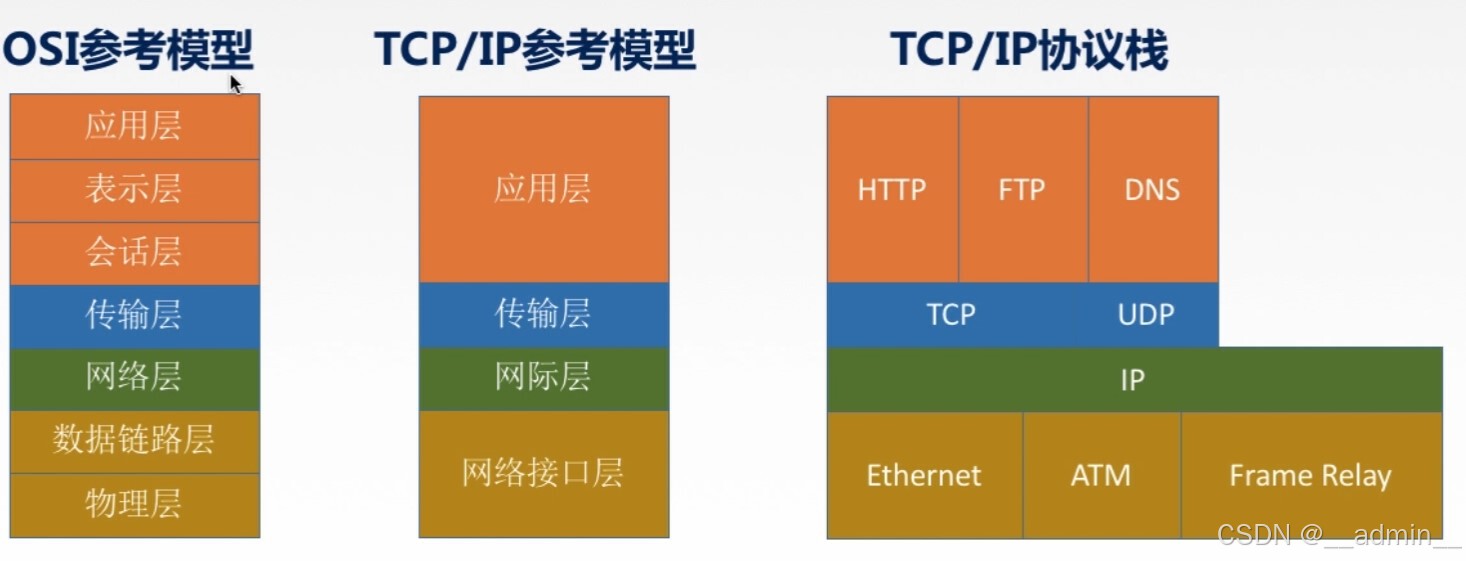 OSI参考模型

应用层
表示层
会话层
传输层
网络层
数据链路层
物理层

TCP/IP参考模型

应用层
传输层
网际层
网络接口层

TCP/IP协议栈

HTTP
FTP
DNS
TCP
UDP
IP
Ethernet
ATM
Frame Relay

CSDN @__admin__